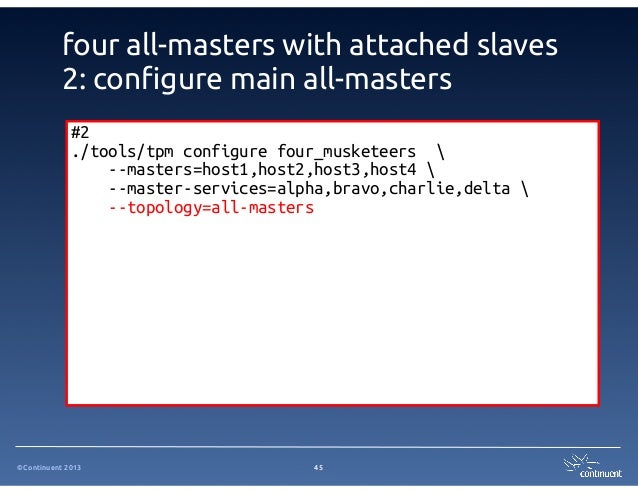 four all-masters with attached slaves
2: configure main all-masters

#2
./tools/tpm configure four_musketeers \
    --masters=host1,host2,host3,host4 \
    --master-services=alpha,bravo,charlie,delta \
    --topology=all-masters

©Continuent 2013

45

continuent